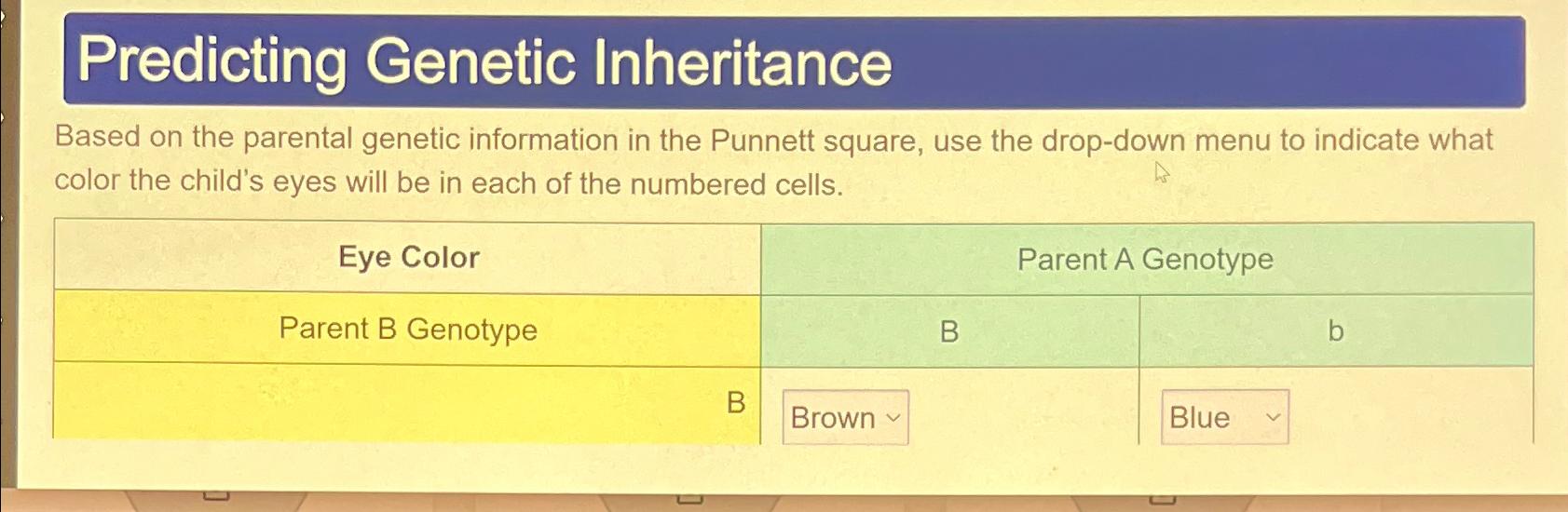 Predicting Genetic Inheritance

Based on the parental genetic information in the Punnett square, use the drop-down menu to indicate what color the child's eyes will be in each of the numbered cells.

| Eye Color | Parent A Genotype | |
|---|---|---|
| Parent B Genotype | B | b |
| B | Brown | Blue |